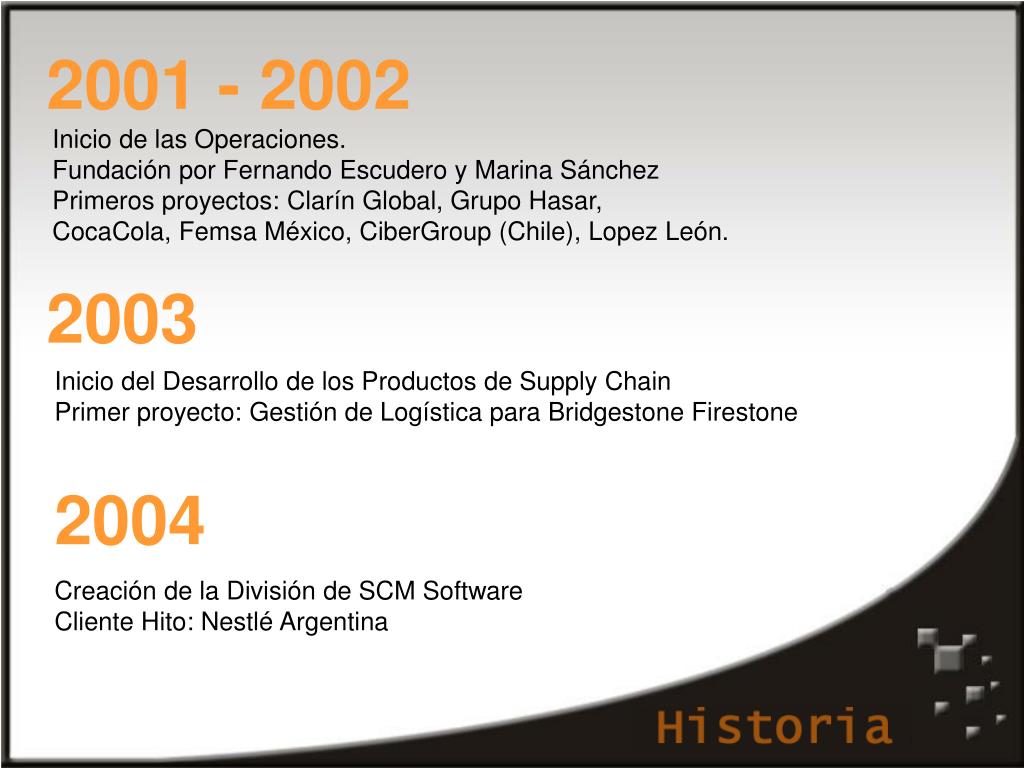 2001 - 2002

Inicio de las Operaciones.
Fundación por Fernando Escudero y Marina Sánchez
Primeros proyectos: Clarín Global, Grupo Hasar, CocaCola, Femsa México, CiberGroup (Chile), Lopez León.

2003

Inicio del Desarrollo de los Productos de Supply Chain
Primer proyecto: Gestión de Logística para Bridgestone Firestone

2004

Creación de la División de SCM Software
Cliente Hito: Nestlé Argentina

Historia